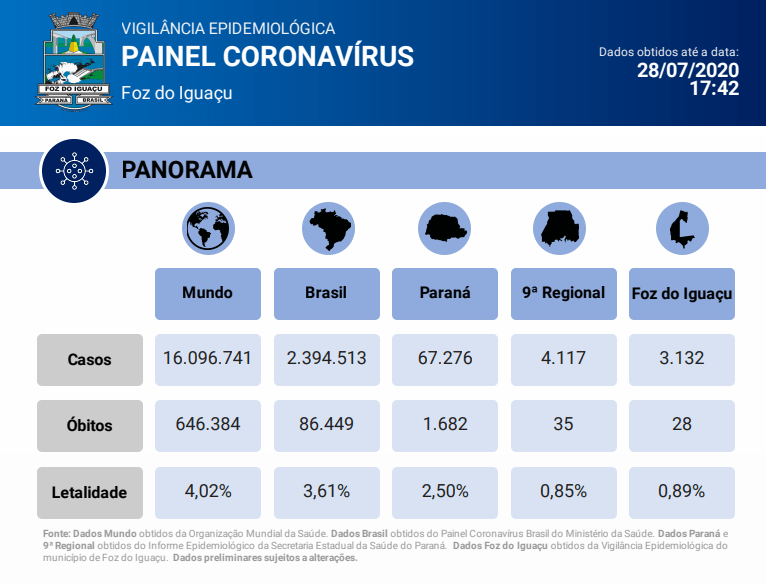 FOZ DO IGUAÇU
PARANÁ BRASIL

VIGILÂNCIA EPIDEMIOLÓGICA
PAINEL CORONAVÍRUS
Foz do Iguaçu

Dados obtidos até a data:
28/07/2020
17:42

PANORAMA

| | Mundo | Brasil | Paraná | 9ª Regional | Foz do Iguaçu |
|---|---|---|---|---|---|
| Casos | 16.096.741 | 2.394.513 | 67.276 | 4.117 | 3.132 |
| Óbitos | 646.384 | 86.449 | 1.682 | 35 | 28 |
| Letalidade | 4,02% | 3,61% | 2,50% | 0,85% | 0,89% |

Fonte: Dados Mundo obtidos da Organização Mundial da Saúde. Dados Brasil obtidos do Painel Coronavírus Brasil do Ministério da Saúde. Dados Paraná e 9ª Regional obtidos do Informe Epidemiológico da Secretaria Estadual da Saúde do Paraná. Dados Foz do Iguaçu obtidos da Vigilância Epidemiológica do município de Foz do Iguaçu. Dados preliminares sujeitos a alterações.